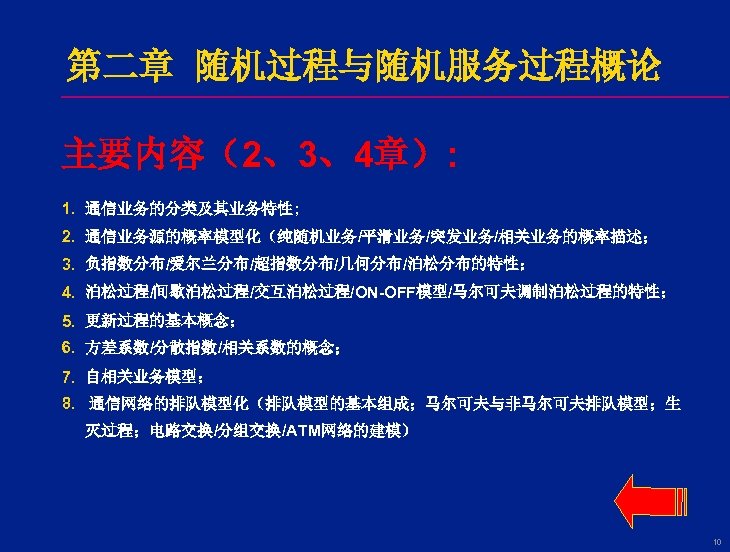 第二章 随机过程与随机服务过程概论

主要内容（2、3、4章）：

1. 通信业务的分类及其业务特性；
2. 通信业务源的概率模型化（纯随机业务/平滑业务/突发业务/相关业务的概率描述；
3. 负指数分布/爱尔兰分布/超指数分布/几何分布/泊松分布的特性；
4. 泊松过程/间歇泊松过程/交互泊松过程/ON-OFF模型/马尔可夫调制泊松过程的特性；
5. 更新过程的基本概念；
6. 方差系数/分散指数/相关系数的概念；
7. 自相关业务模型；
8. 通信网络的排队模型化（排队模型的基本组成；马尔可夫与非马尔可夫排队模型；生灭过程；电路交换/分组交换/ATM网络的建模）

10